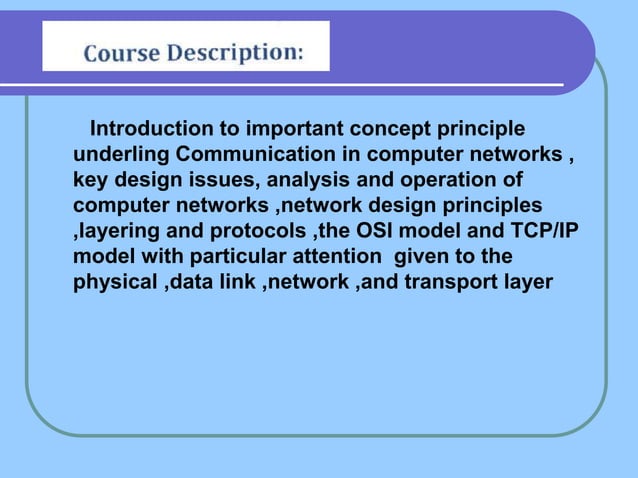 Course Description:

Introduction to important concept principle underling Communication in computer networks , key design issues, analysis and operation of computer networks ,network design principles ,layering and protocols ,the OSI model and TCP/IP model with particular attention given to the physical ,data link ,network ,and transport layer